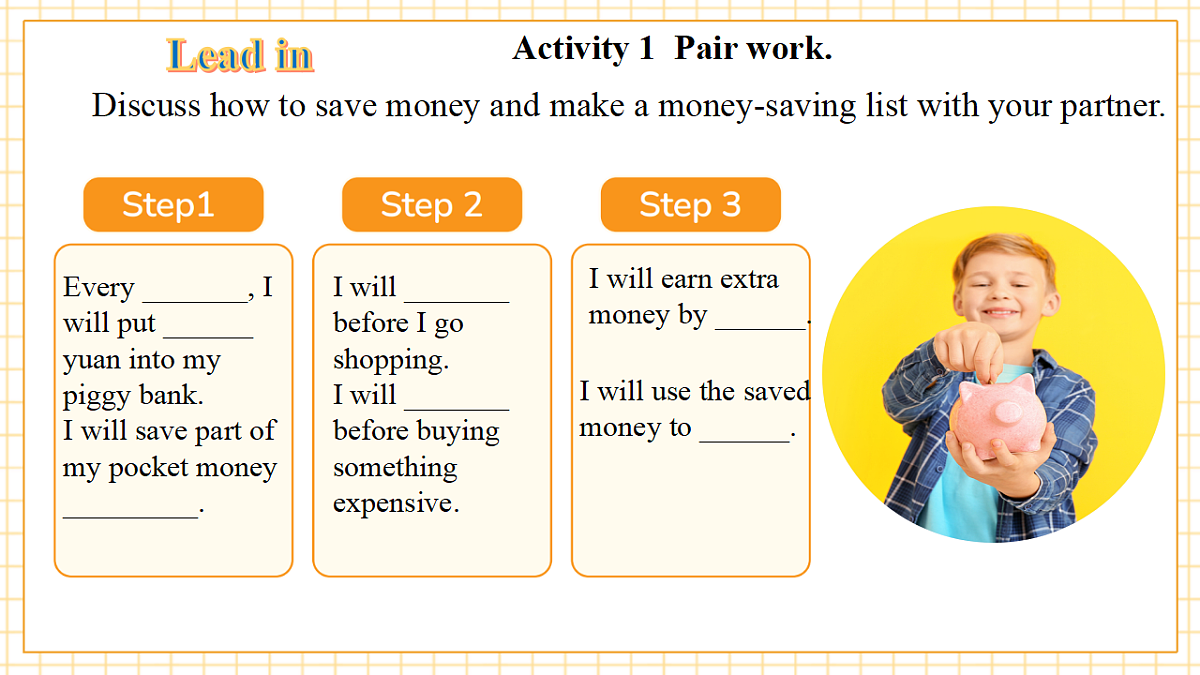 Lead in

Activity 1 Pair work.

Discuss how to save money and make a money-saving list with your partner.

Step1

Every _______, I will put ______ yuan into my piggy bank.
I will save part of my pocket money _________.

Step 2

I will _______ before I go shopping.
I will _______ before buying something expensive.

Step 3

I will earn extra money by ______.

I will use the saved money to ______.